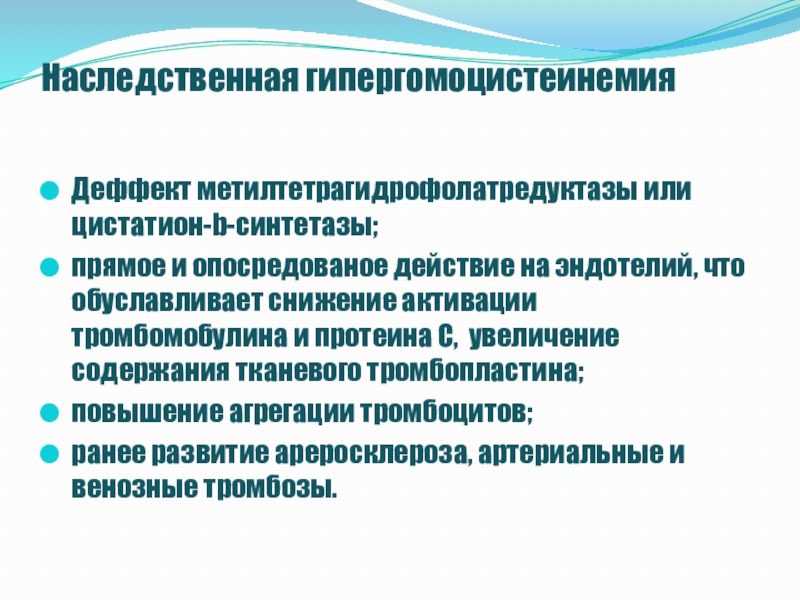 Наследственная гипергомоцистеинемия

Деффект метилтетрагидрофолатредуктазы или цистатион-b-синтетазы;

прямое и опосредованое действие на эндотелий, что обуславливает снижение активации тромбомобулина и протеина С,  увеличение содержания тканевого тромбопластина;

повышение агрегации тромбоцитов;

ранее развитие аресклероза, артериальные и венозные тромбозы.